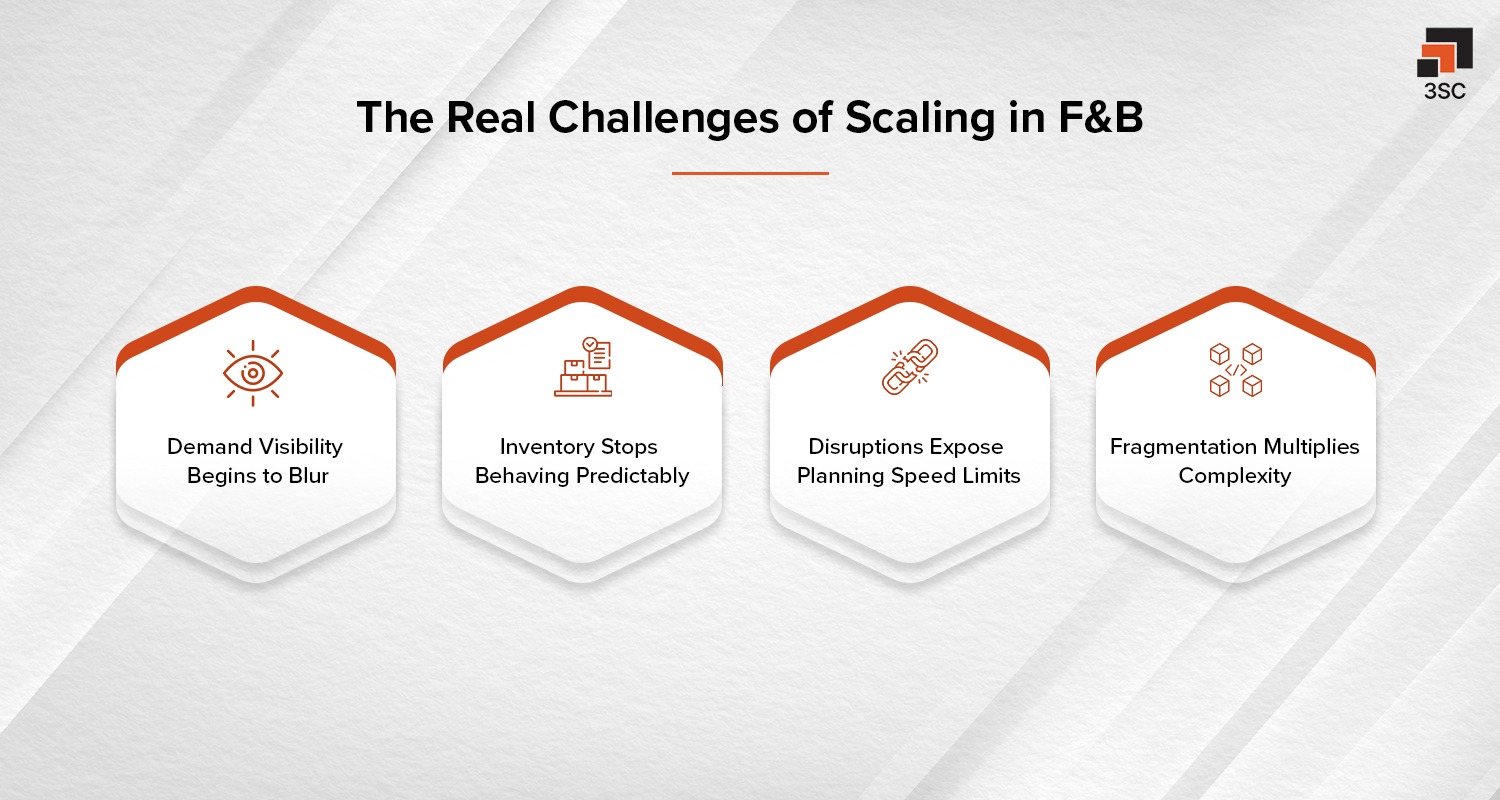 3SC

The Real Challenges of Scaling in F&B

Demand Visibility Begins to Blur

Inventory Stops Behaving Predictably

Disruptions Expose Planning Speed Limits

Fragmentation Multiplies Complexity